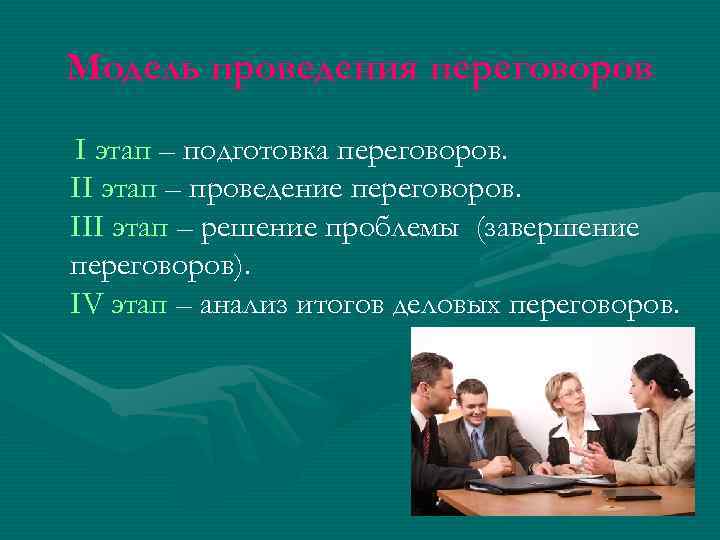 Модель проведения переговоров

I этап – подготовка переговоров.
II этап – проведение переговоров.
III этап – решение проблемы (завершение переговоров).
IV этап – анализ итогов деловых переговоров.